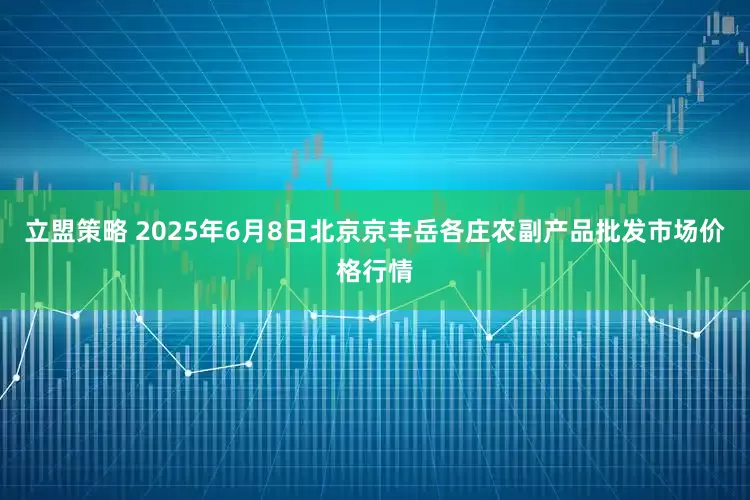 立盟策略 2025年6月8日北京京丰岳各庄农副产品批发市场价格行情